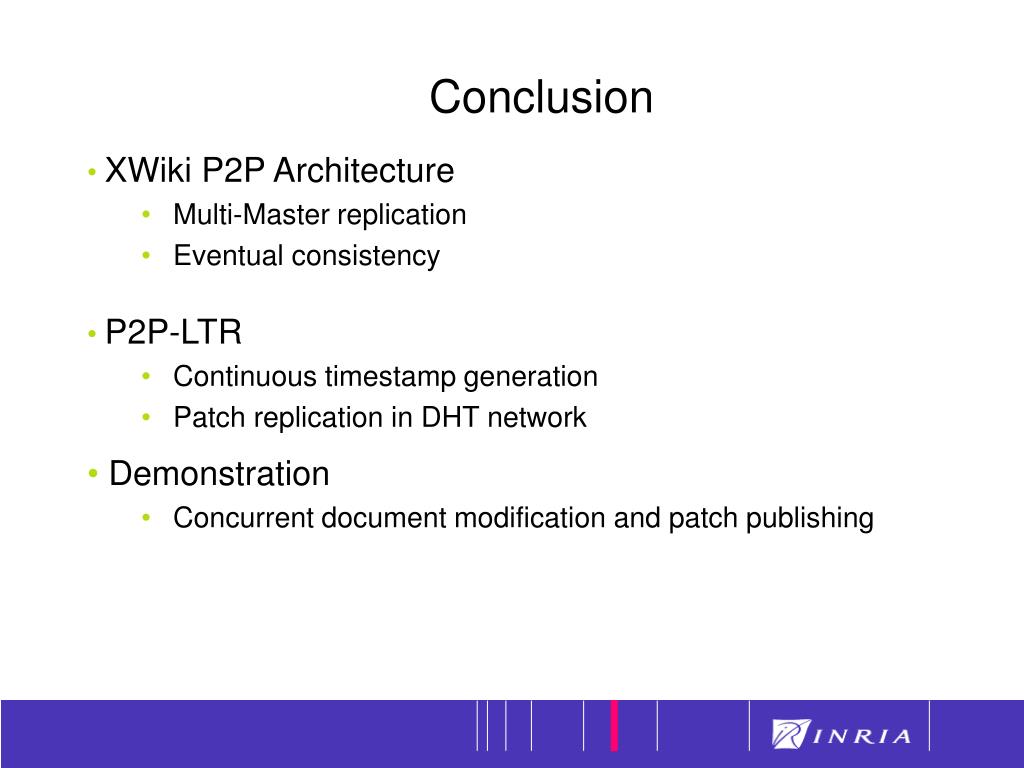 Conclusion

• XWiki P2P Architecture
  • Multi-Master replication
  • Eventual consistency

• P2P-LTR
  • Continuous timestamp generation
  • Patch replication in DHT network

• Demonstration
  • Concurrent document modification and patch publishing

INRIA